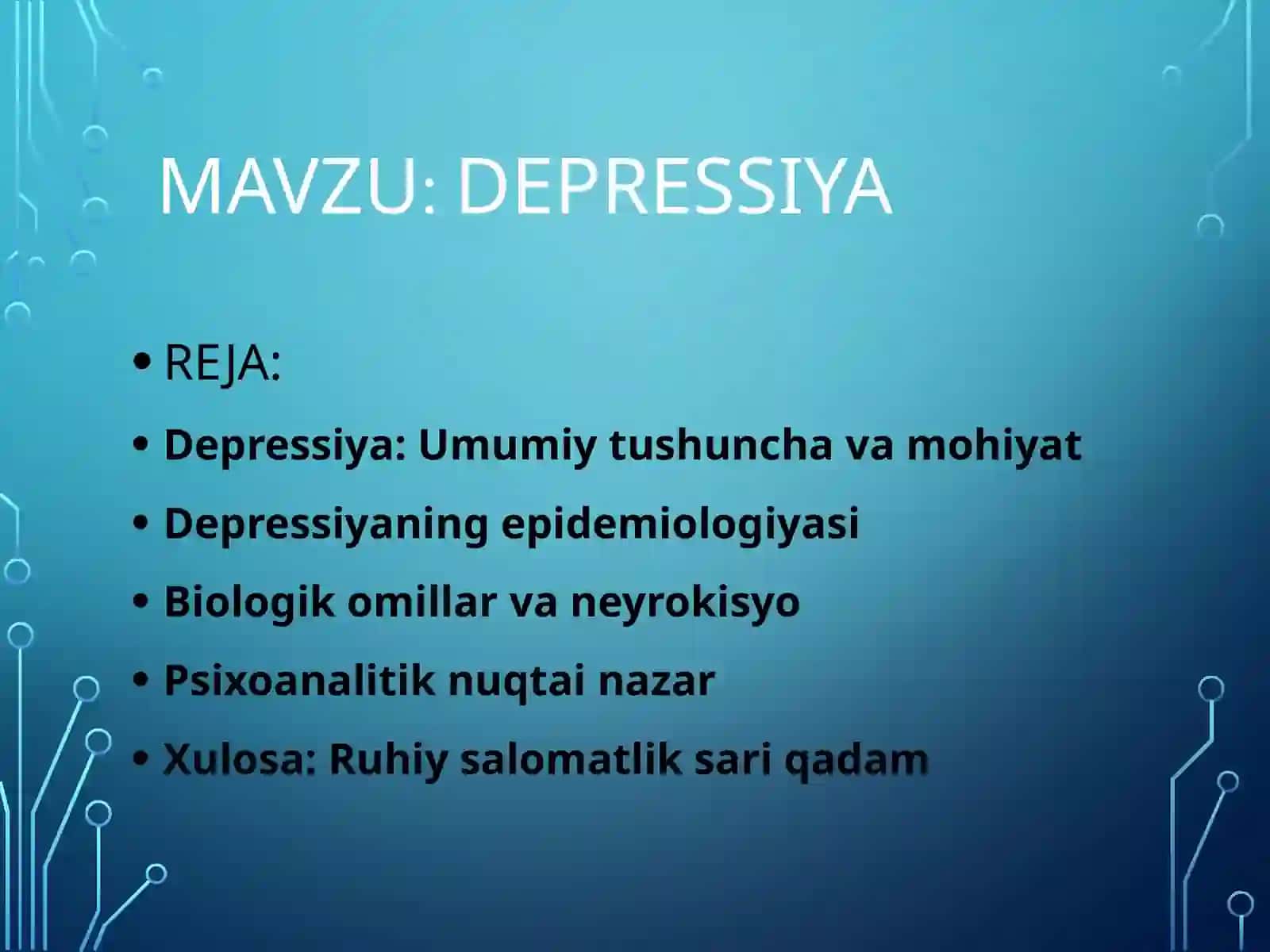 MAVZU: DEPRESSIYA

• REJA:
• Depressiya: Umumiy tushuncha va mohiyat
• Depressiyaning epidemiologiyasi
• Biologik omillar va neyrokisyo
• Psixoanalitik nuqtai nazar
• Xulosa: Ruhiy salomatlik sari qadam